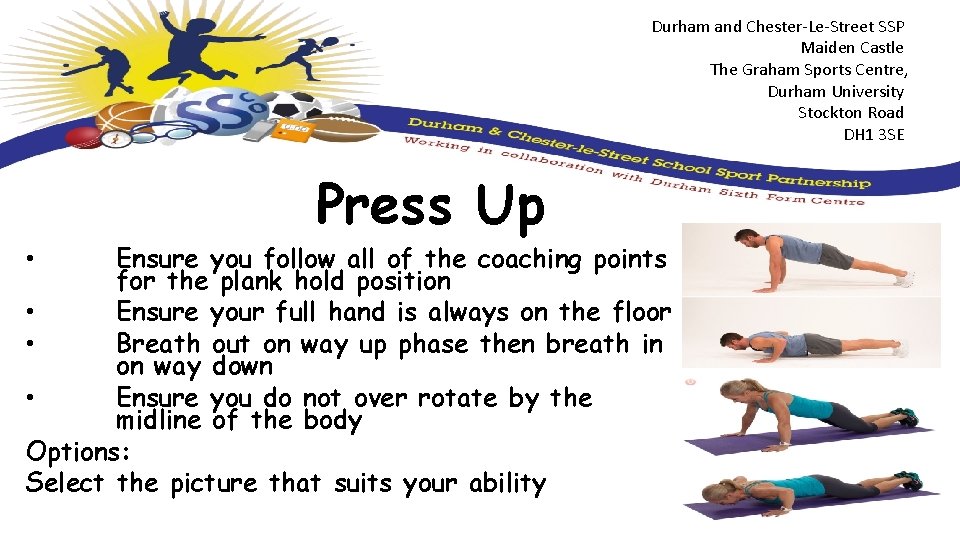 SSCo

Durham & Chester-le-Street School Sport Partnership
Working in collaboration with Durham Sixth Form Centre

Durham and Chester-Le-Street SSP
Maiden Castle
The Graham Sports Centre,
Durham University
Stockton Road
DH1 3SE

Press Up

• Ensure you follow all of the coaching points for the plank hold position
• Ensure your full hand is always on the floor
• Breath out on way up phase then breath in on way down
• Ensure you do not over rotate by the midline of the body

Options:
Select the picture that suits your ability